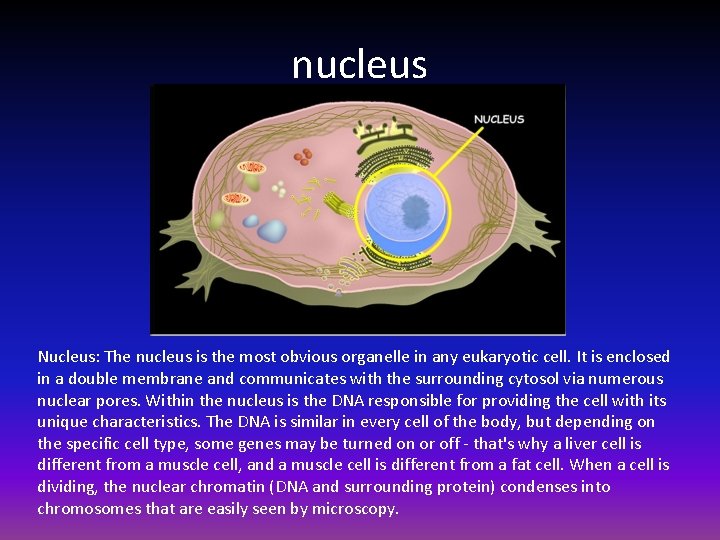 nucleus

NUCLEUS

Nucleus: The nucleus is the most obvious organelle in any eukaryotic cell. It is enclosed in a double membrane and communicates with the surrounding cytosol via numerous nuclear pores. Within the nucleus is the DNA responsible for providing the cell with its unique characteristics. The DNA is similar in every cell of the body, but depending on the specific cell type, some genes may be turned on or off - that's why a liver cell is different from a muscle cell, and a muscle cell is different from a fat cell. When a cell is dividing, the nuclear chromatin (DNA and surrounding protein) condenses into chromosomes that are easily seen by microscopy.